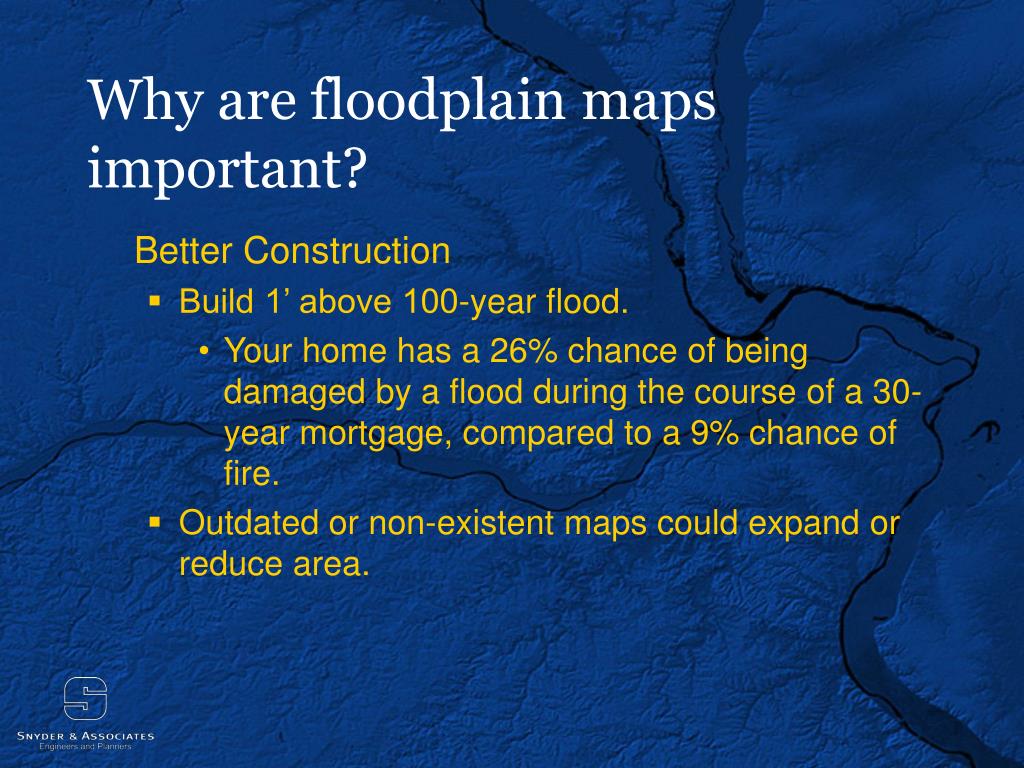 Why are floodplain maps important?

Better Construction

▪ Build 1’ above 100-year flood.

• Your home has a 26% chance of being damaged by a flood during the course of a 30-year mortgage, compared to a 9% chance of fire.

▪ Outdated or non-existent maps could expand or reduce area.

SNYDER & ASSOCIATES
Engineers and Planners